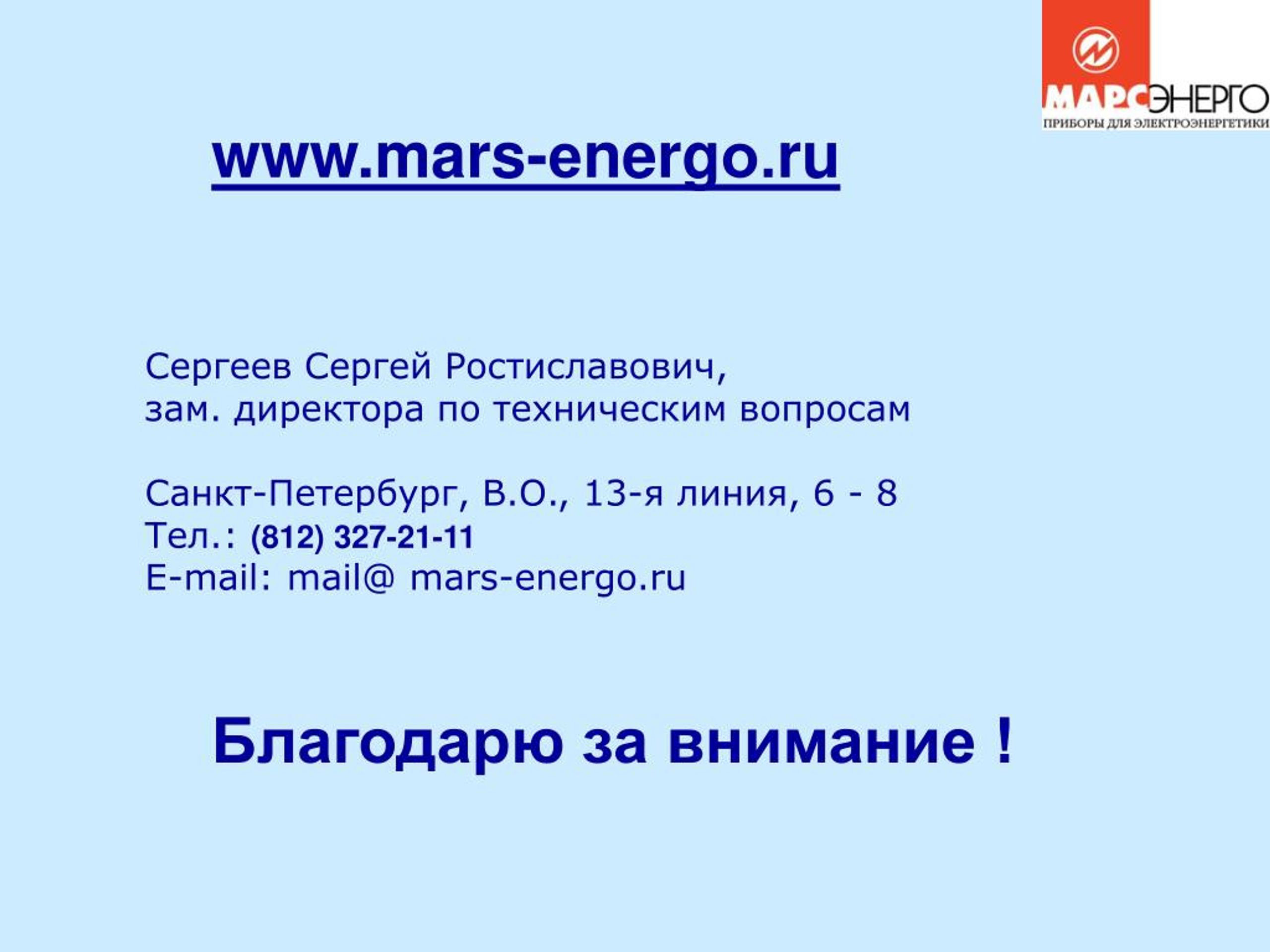 МАРСЭНЕРГО
ПРИБОРЫ ДЛЯ ЭЛЕКТРОЭНЕРГЕТИКИ

www.mars-energo.ru

Сергеев Сергей Ростиславович,
зам. директора по техническим вопросам

Санкт-Петербург, В.О., 13-я линия, 6 - 8
Тел.: (812) 327-21-11
E-mail: mail@ mars-energo.ru

Благодарю за внимание !